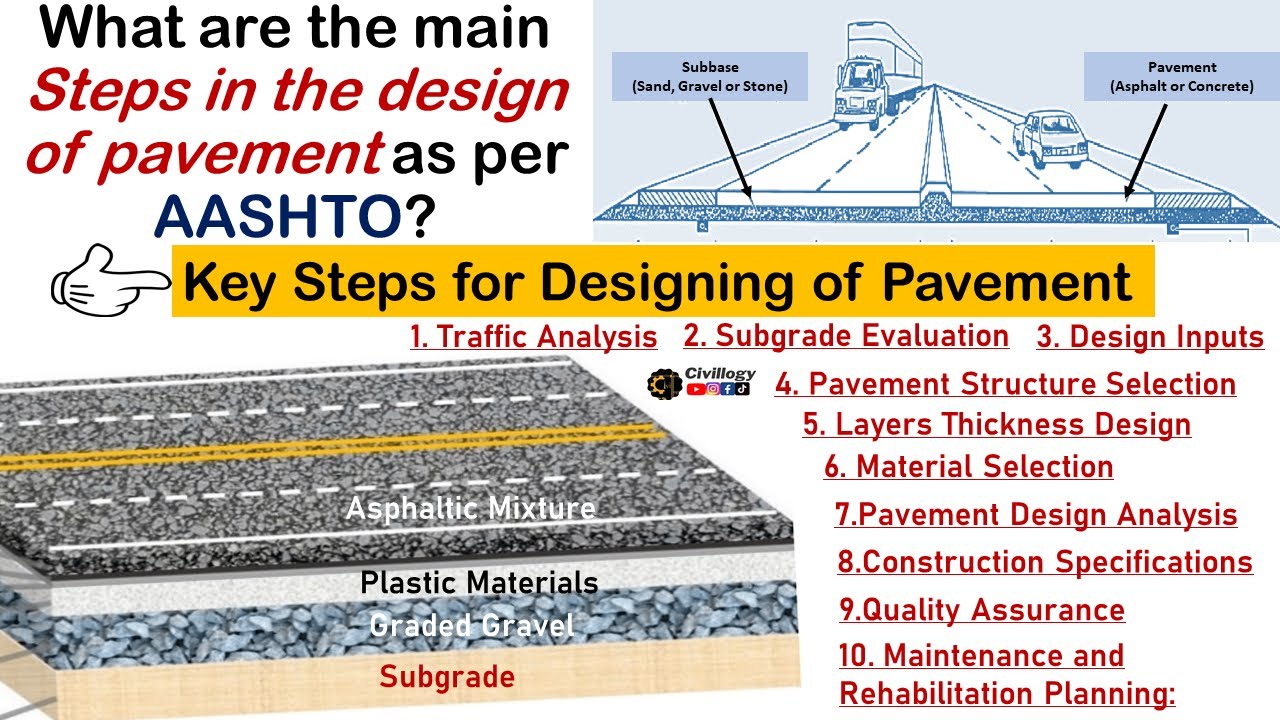 What are the main Steps in the design of pavement as per AASHTO?

Subbase (Sand, Gravel or Stone)

Pavement (Asphalt or Concrete)

Key Steps for Designing of Pavement

1. Traffic Analysis 2. Subgrade Evaluation 3. Design Inputs

Civillogy

4. Pavement Structure Selection

5. Layers Thickness Design

6. Material Selection

7.Pavement Design Analysis

8.Construction Specifications

9.Quality Assurance

10. Maintenance and Rehabilitation Planning:

Asphaltic Mixture

Plastic Materials

Graded Gravel

Subgrade